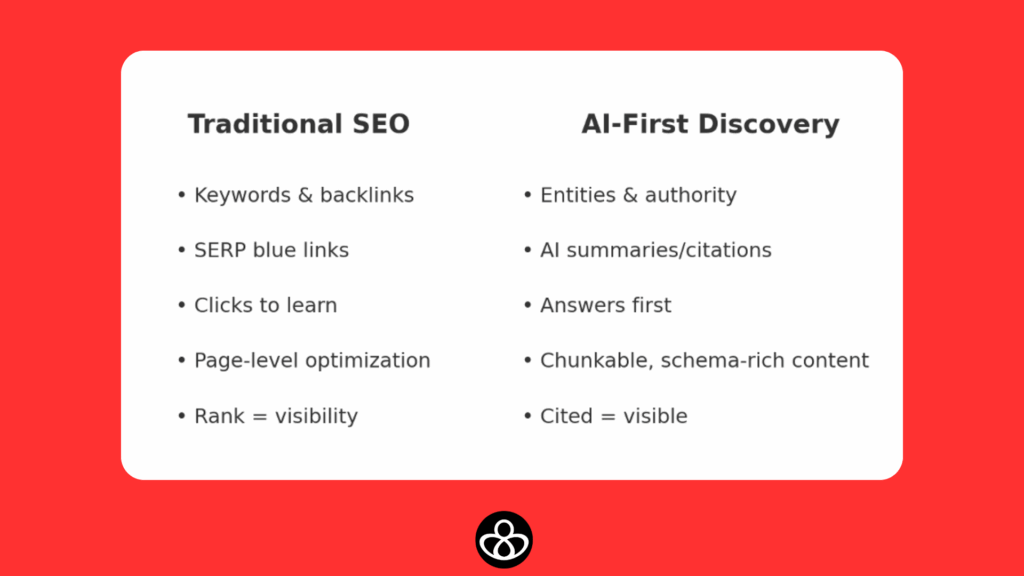 Traditional SEO

• Keywords & backlinks
• SERP blue links
• Clicks to learn
• Page-level optimization
• Rank = visibility

AI-First Discovery

• Entities & authority
• AI summaries/citations
• Answers first
• Chunkable, schema-rich content
• Cited = visible